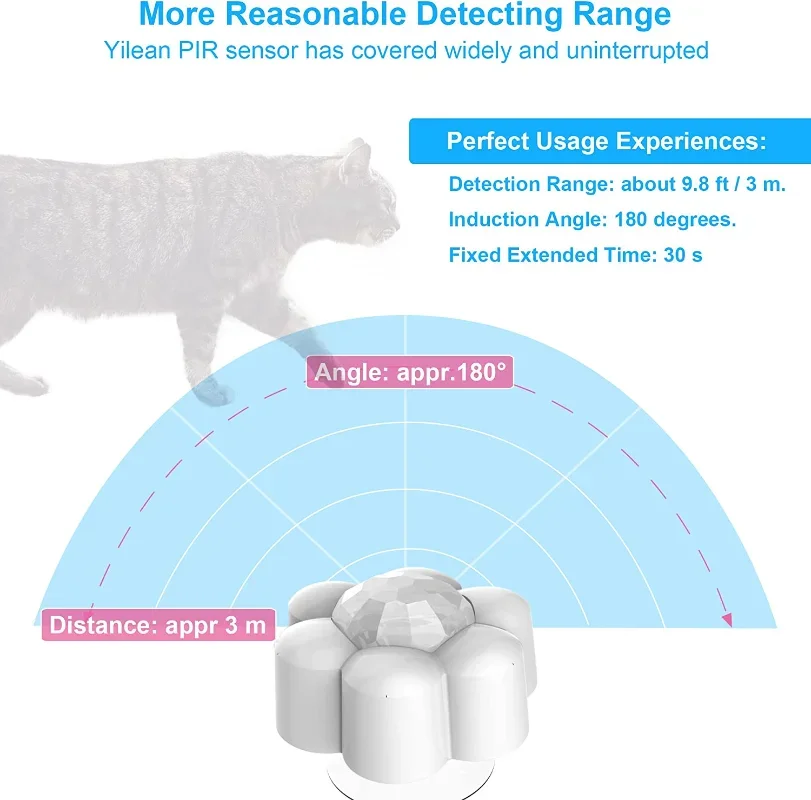 More Reasonable Detecting Range
Yilean PIR sensor has covered widely and uninterrupted

Perfect Usage Experiences:
Detection Range: about 9.8 ft / 3 m.
Induction Angle: 180 degrees.
Fixed Extended Time: 30 s

Angle: appr.180°

Distance: appr 3 m